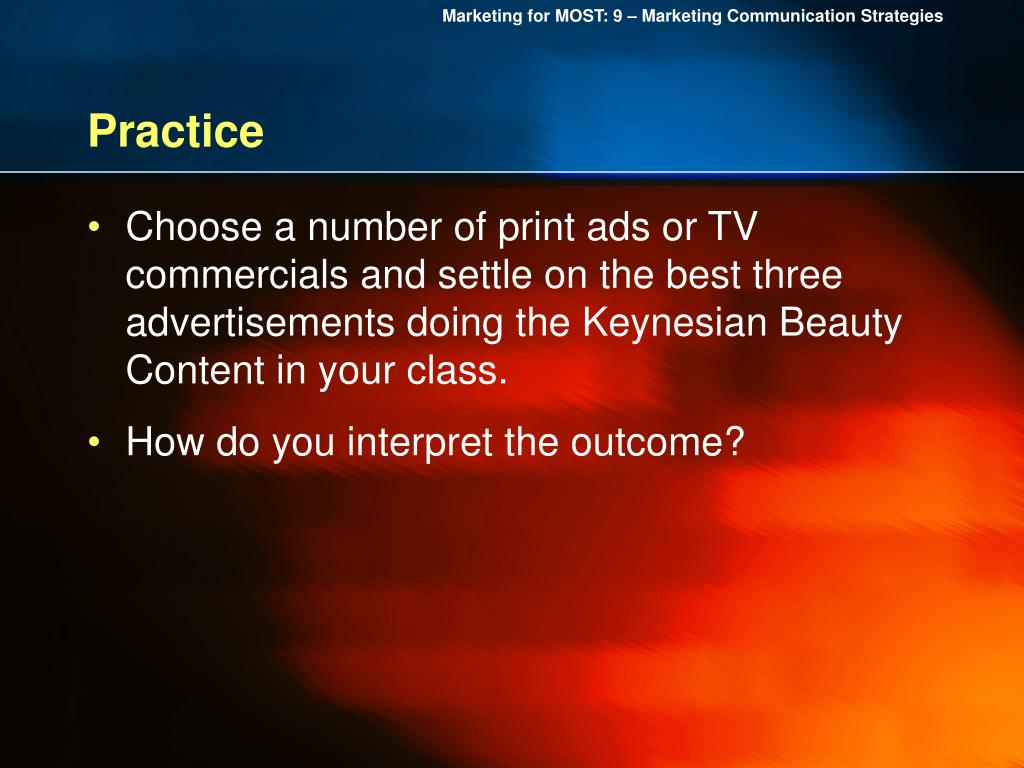 Marketing for MOST: 9 – Marketing Communication Strategies

Practice

• Choose a number of print ads or TV commercials and settle on the best three advertisements doing the Keynesian Beauty Content in your class.

• How do you interpret the outcome?